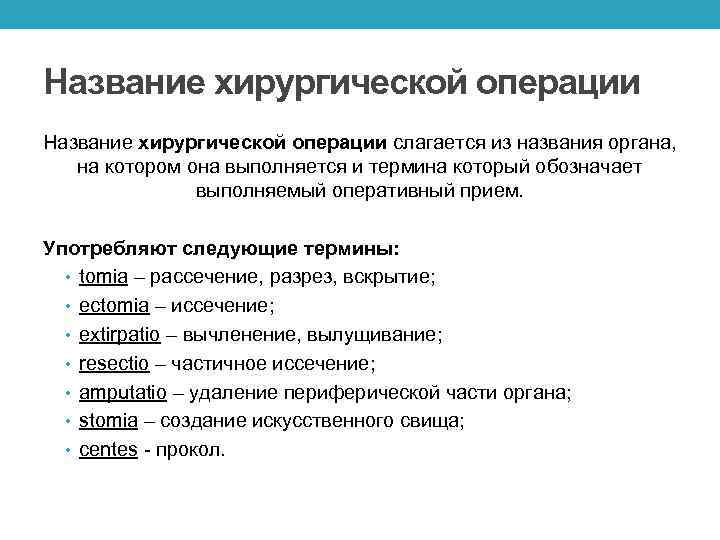 Название хирургической операции

Название хирургической операции слагается из названия органа, на котором она выполняется и термина который обозначает выполняемый оперативный прием.

Употребляют следующие термины:
• tomia – рассечение, разрез, вскрытие;
• ectomia – иссечение;
• extirpatio – вычленение, вылущивание;
• resectio – частичное иссечение;
• amputatio – удаление периферической части органа;
• stomia – создание искусственного свища;
• centes - прокол.